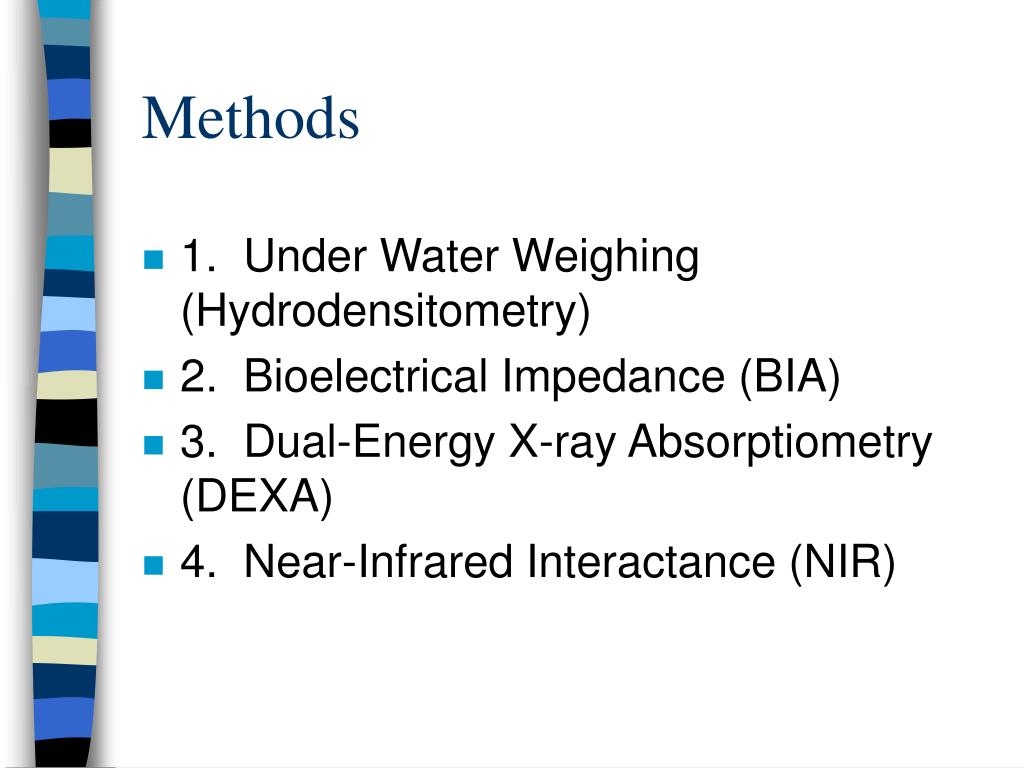 Methods

1. Under Water Weighing (Hydrodensitometry)

2. Bioelectrical Impedance (BIA)

3. Dual-Energy X-ray Absorptiometry (DEXA)

4. Near-Infrared Interactance (NIR)